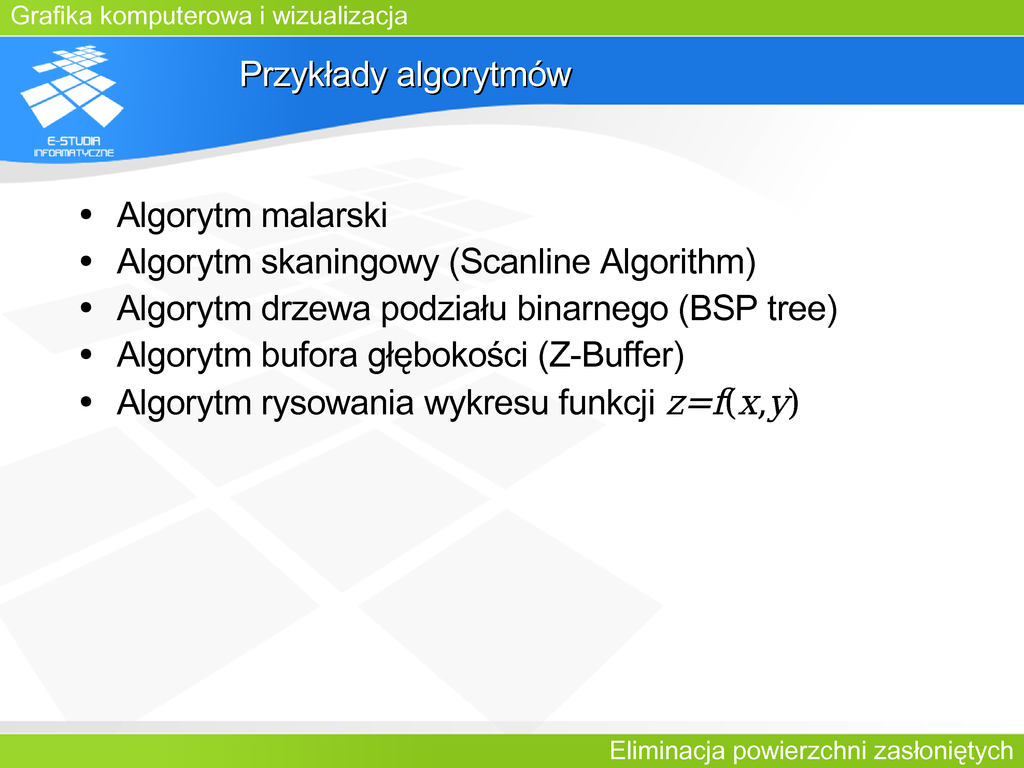 Grafika komputerowa i wizualizacja

E-STUDIA INFORMATYCZNE

Przykłady algorytmów

• Algorytm malarski
• Algorytm skaningowy (Scanline Algorithm)
• Algorytm drzewa podziału binarnego (BSP tree)
• Algorytm bufora głębokości (Z-Buffer)
• Algorytm rysowania wykresu funkcji $z=f(x,y)$

Eliminacja powierzchni zasłoniętych